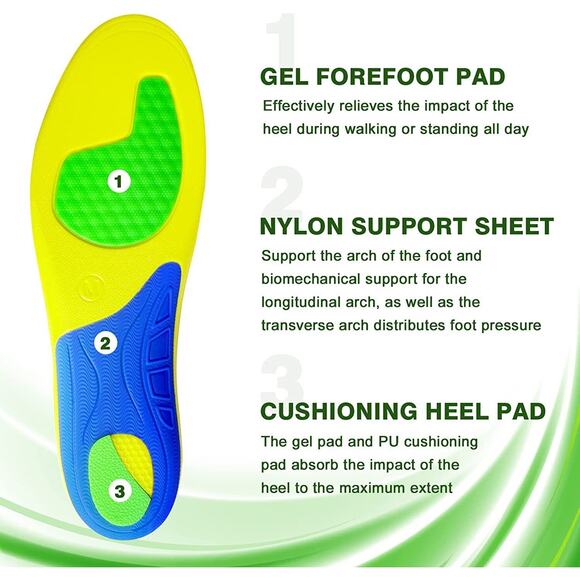 1

2

3

1
GEL FOREFOOT PAD
Effectively relieves the impact of the heel during walking or standing all day

2
NYLON SUPPORT SHEET
Support the arch of the foot and biomechanical support for the longitudinal arch, as well as the transverse arch distributes foot pressure

3
CUSHIONING HEEL PAD
The gel pad and PU cushioning pad absorb the impact of the heel to the maximum extent